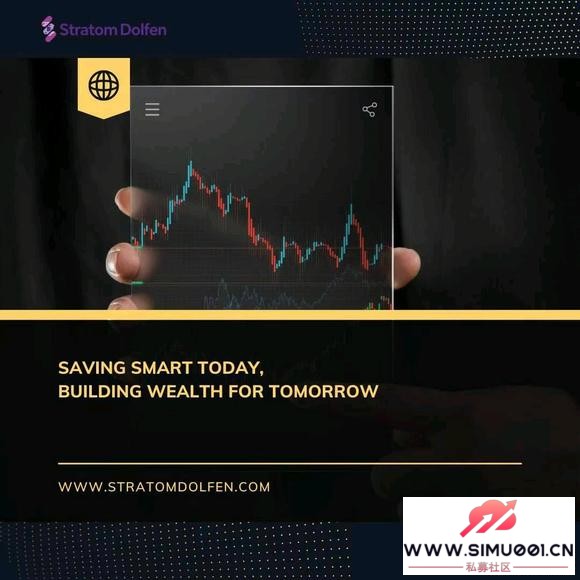 Stratom Dolfen

SAVING SMART TODAY,
BUILDING WEALTH FOR TOMORROW

WWW.STRATOMDOLFEN.COM

WWW.SIMU001.CN
私募社区